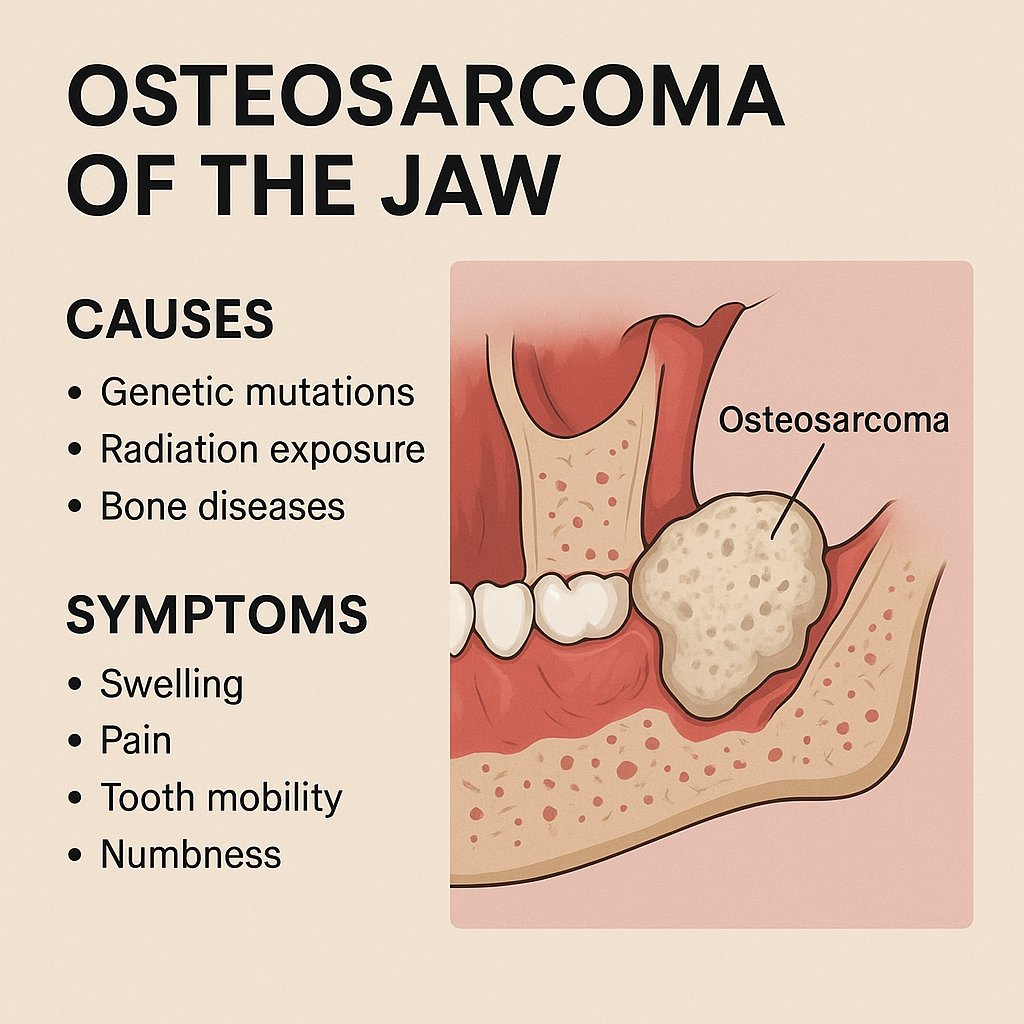 OSTEOSARCOMA OF THE JAW

CAUSES

• Genetic mutations
• Radiation exposure
• Bone diseases

SYMPTOMS

• Swelling
• Pain
• Tooth mobility
• Numbness

Osteosarcoma